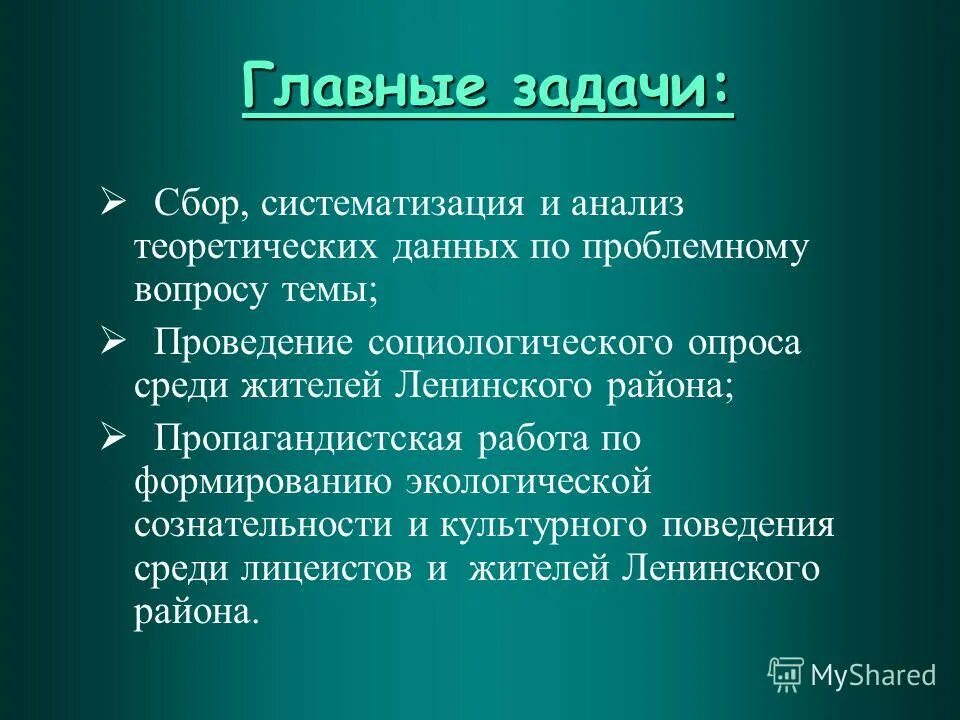 Главные задачи:

➢ Сбор, систематизация и анализ теоретических данных по проблемному вопросу темы;

➢ Проведение социологического опроса среди жителей Ленинского района;

➢ Пропагандистская работа по формированию экологической сознательности и культурного поведения среди лицеистов и жителей Ленинского района.

MyShared